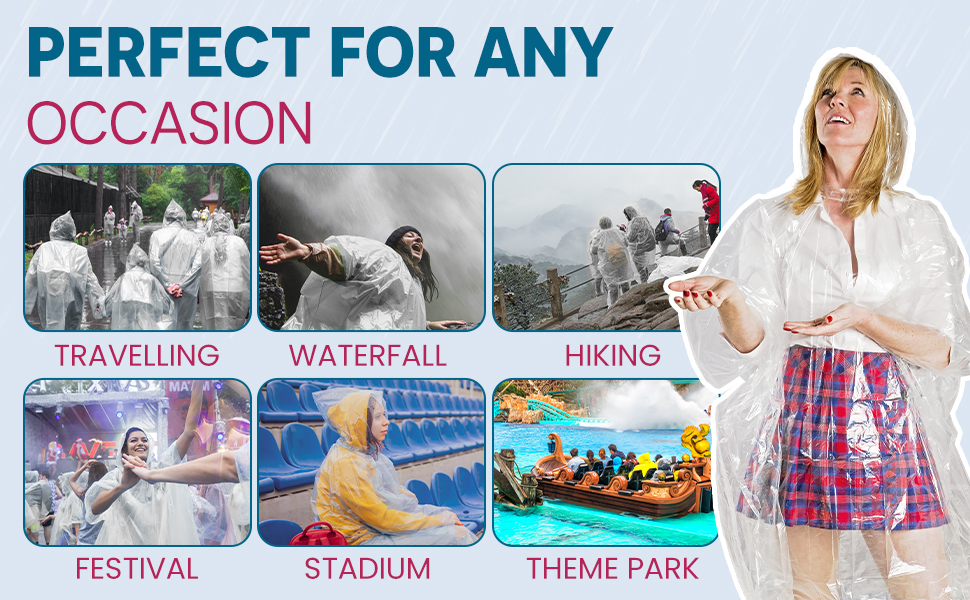 PERFECT FOR ANY
OCCASION

TRAVELLING

WATERFALL

HIKING

FESTIVAL

STADIUM

THEME PARK